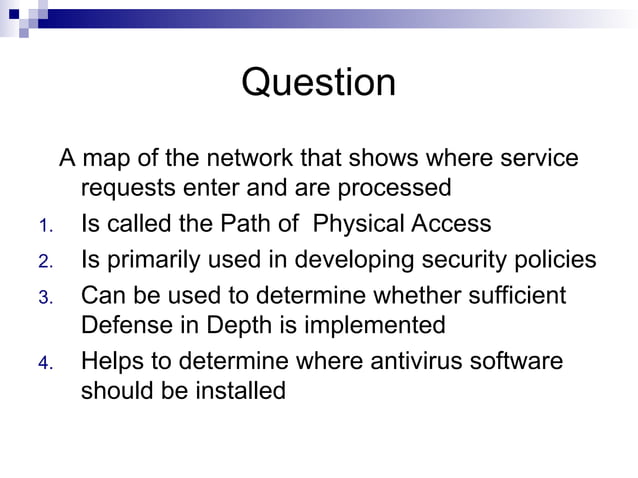 Question

A map of the network that shows where service requests enter and are processed

1. Is called the Path of Physical Access
2. Is primarily used in developing security policies
3. Can be used to determine whether sufficient Defense in Depth is implemented
4. Helps to determine where antivirus software should be installed